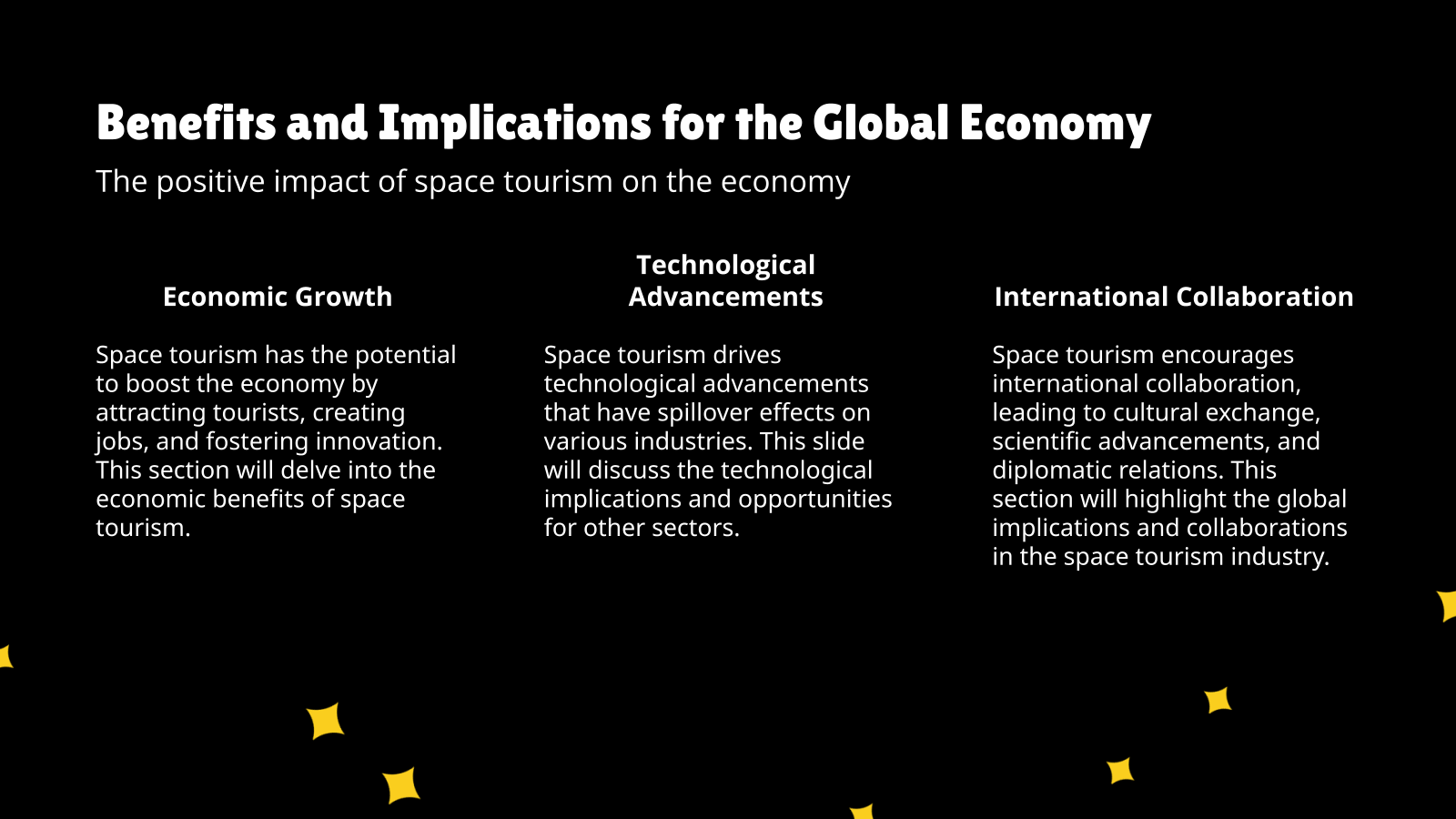 Benefits and Implications for the Global Economy

The positive impact of space tourism on the economy

Economic Growth

Space tourism has the potential to boost the economy by attracting tourists, creating jobs, and fostering innovation. This section will delve into the economic benefits of space tourism.

Technological Advancements

Space tourism drives technological advancements that have spillover effects on various industries. This slide will discuss the technological implications and opportunities for other sectors.

International Collaboration

Space tourism encourages international collaboration, leading to cultural exchange, scientific advancements, and diplomatic relations. This section will highlight the global implications and collaborations in the space tourism industry.